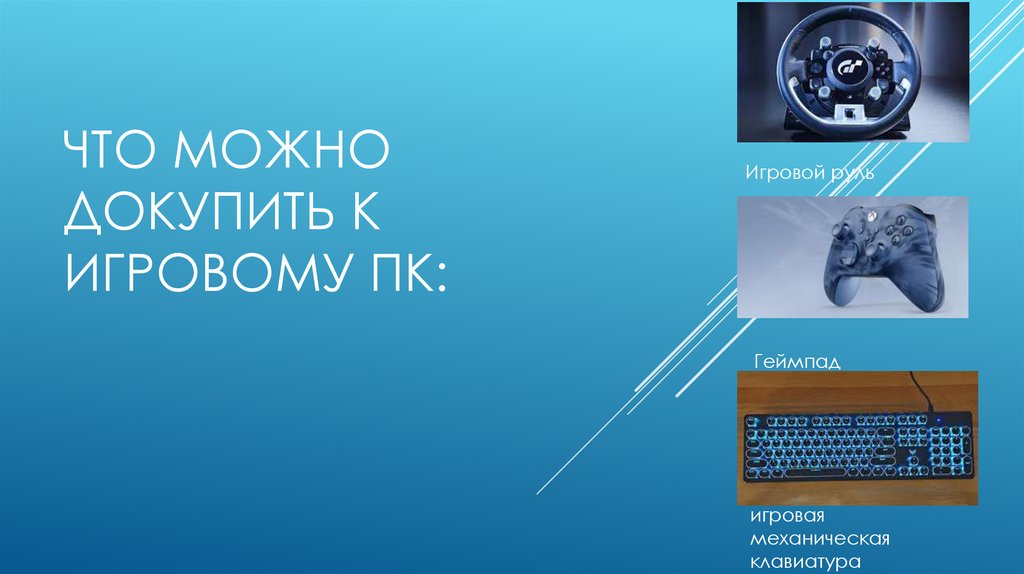 ЧТО МОЖНО ДОКУПИТЬ К ИГРОВОМУ ПК:

Игровой руль

Геймпад

игровая механическая клавиатура